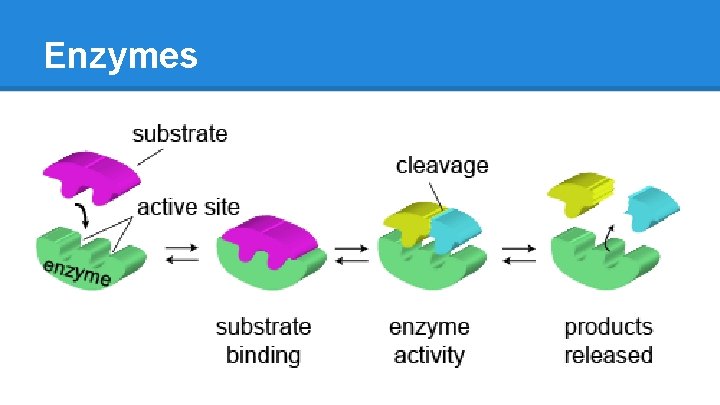 Enzymes

substrate

active site

enzyme

cleavage

substrate binding

enzyme activity

products released